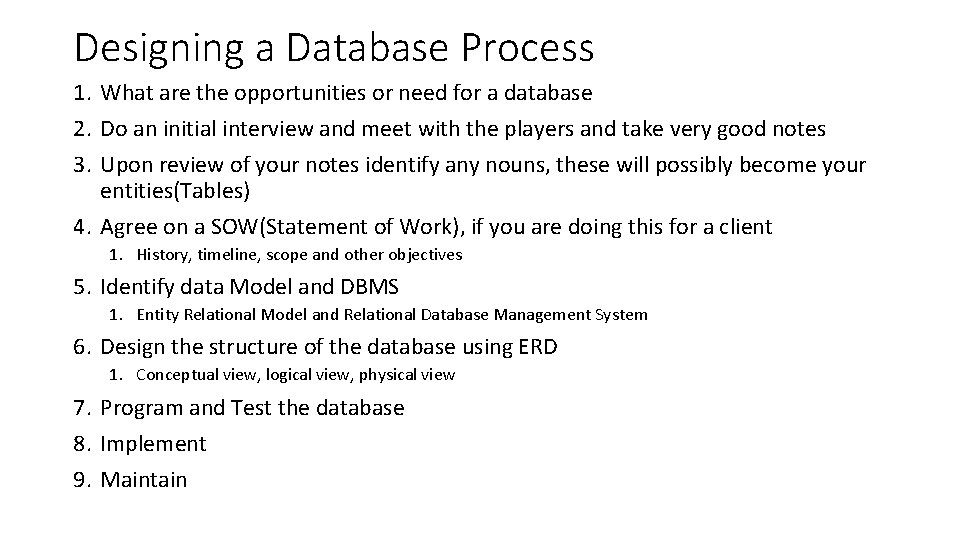 Designing a Database Process

1. What are the opportunities or need for a database
2. Do an initial interview and meet with the players and take very good notes
3. Upon review of your notes identify any nouns, these will possibly become your entities(Tables)
4. Agree on a SOW(Statement of Work), if you are doing this for a client
   1. History, timeline, scope and other objectives
5. Identify data Model and DBMS
   1. Entity Relational Model and Relational Database Management System
6. Design the structure of the database using ERD
   1. Conceptual view, logical view, physical view
7. Program and Test the database
8. Implement
9. Maintain